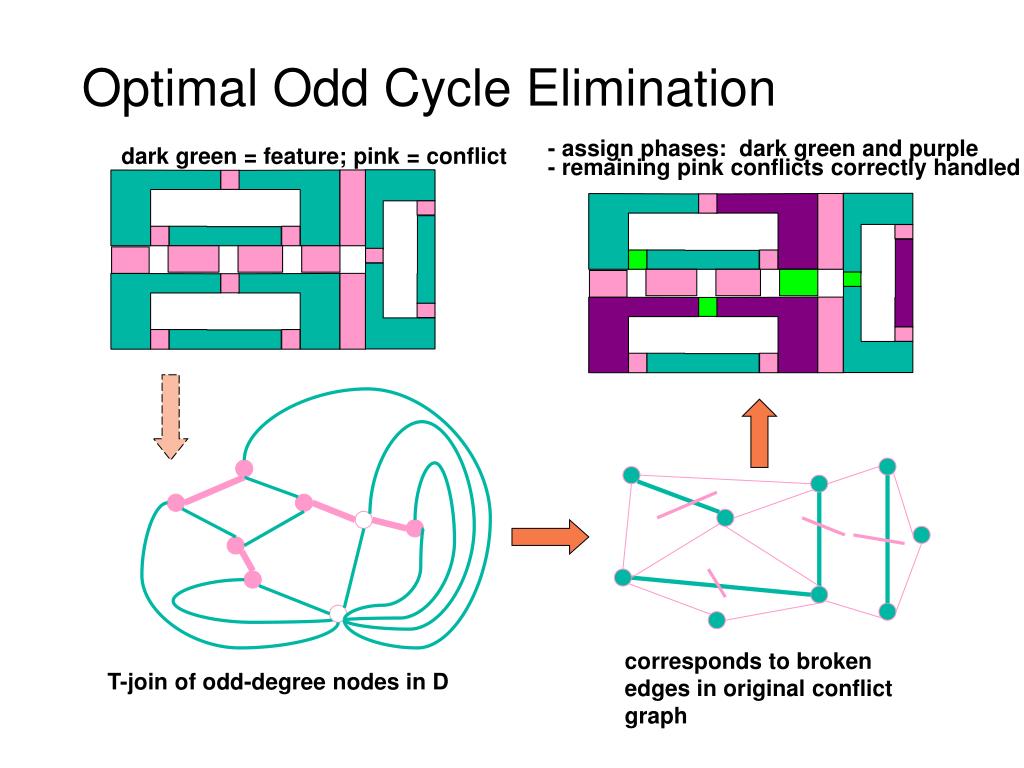 Optimal Odd Cycle Elimination

dark green = feature; pink = conflict

- assign phases: dark green and purple
- remaining pink conflicts correctly handled

T-join of odd-degree nodes in D

corresponds to broken edges in original conflict graph